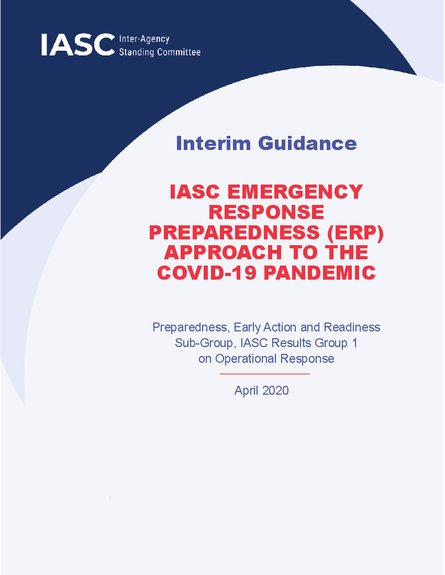 IASC Inter-Agency Standing Committee

Interim Guidance

IASC EMERGENCY RESPONSE PREPAREDNESS (ERP) APPROACH TO THE COVID-19 PANDEMIC

Preparedness, Early Action and Readiness Sub-Group, IASC Results Group 1 on Operational Response

April 2020